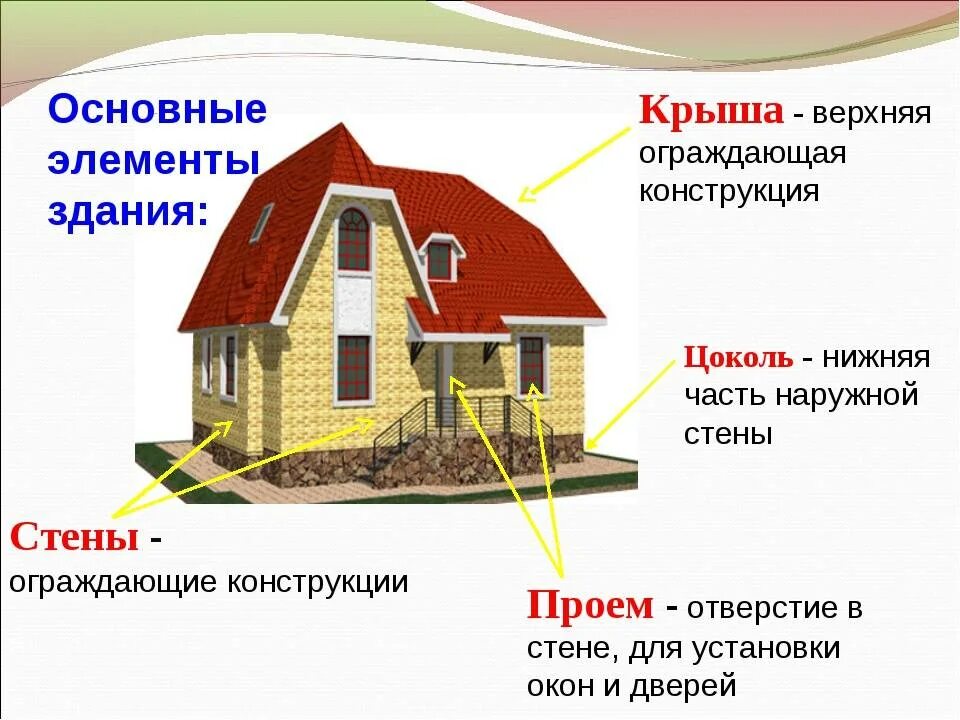 Основные элементы здания:

Крыша - верхняя ограждающая конструкция

Цоколь - нижняя часть наружной стены

Стены - ограждающие конструкции

Проем - отверстие в стене, для установки окон и дверей